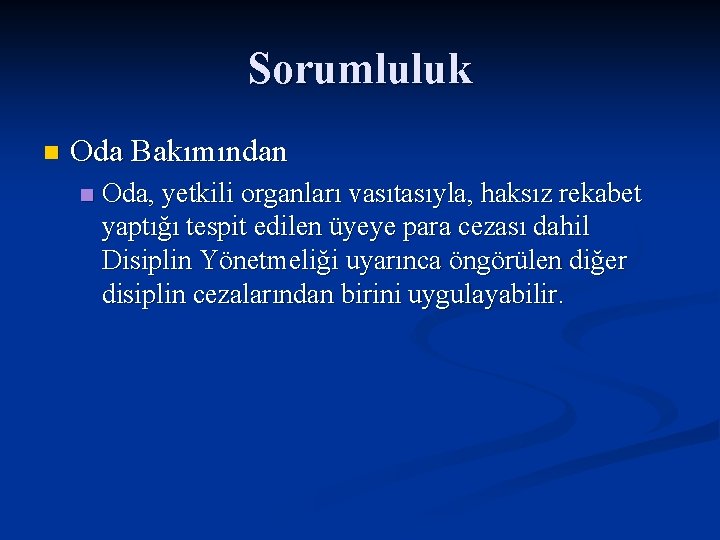 Sorumluluk

Oda Bakımından

Oda, yetkili organları vasıtasıyla, haksız rekabet yaptığı tespit edilen üyeye para cezası dahil Disiplin Yönetmeliği uyarınca öngörülen diğer disiplin cezalarından birini uygulayabilir.